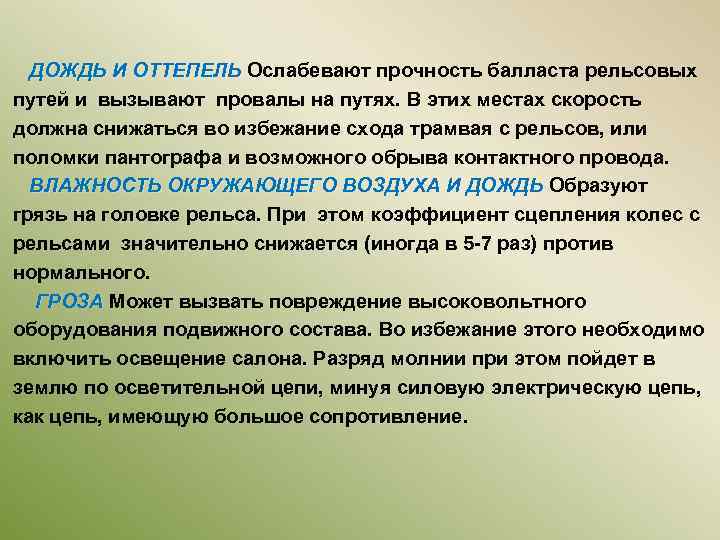 ДОЖДЬ И ОТТЕПЕЛЬ Ослабевают прочность балласта рельсовых путей и вызывают провалы на путях. В этих местах скорость должна снижаться во избежание схода трамвая с рельсов, или поломки пантографа и возможного обрыва контактного провода.

ВЛАЖНОСТЬ ОКРУЖАЮЩЕГО ВОЗДУХА И ДОЖДЬ Образуют грязь на головке рельса. При этом коэффициент сцепления колес с рельсами значительно снижается (иногда в 5-7 раз) против нормального.

ГРОЗА Может вызвать повреждение высоковольтного оборудования подвижного состава. Во избежание этого необходимо включить освещение салона. Разряд молнии при этом пойдет в землю по осветительной цепи, минуя силовую электрическую цепь, как цепь, имеющую большое сопротивление.